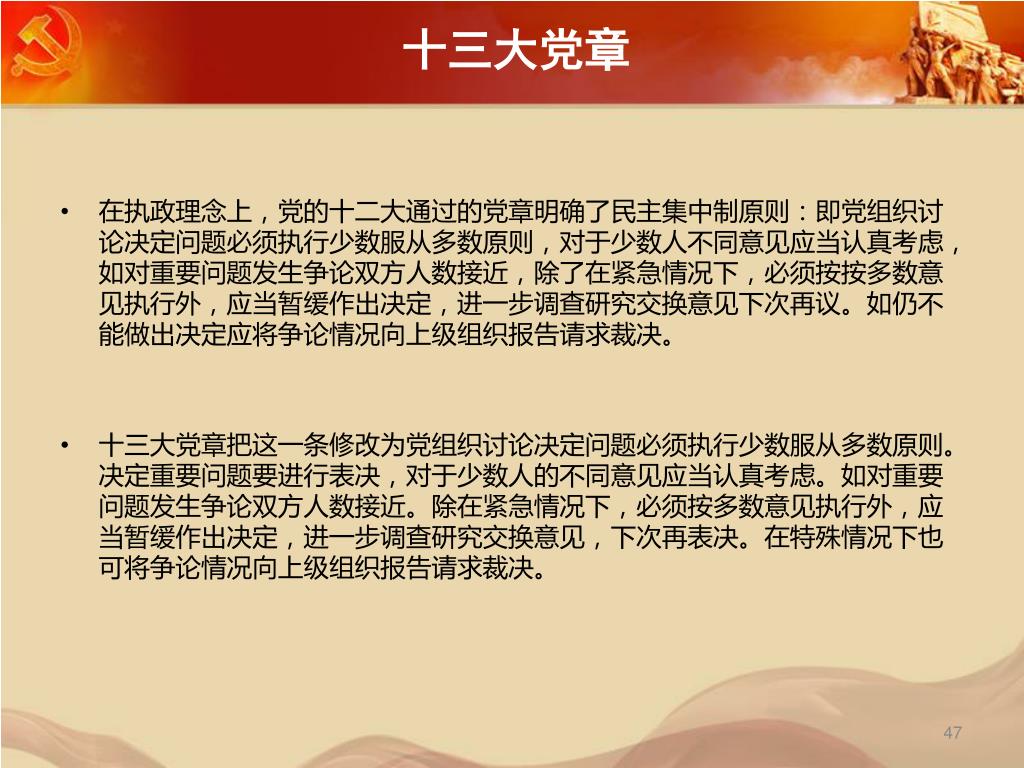 十三大党章

• 在执政理念上，党的十二大通过的党章明确了民主集中制原则：即党组织讨论决定问题必须执行少数服从多数原则，对于少数人不同意见应当认真考虑，如对重要问题发生争论双方人数接近，除了在紧急情况下，必须按按多数意见执行外，应当暂缓作出决定，进一步调查研究交换意见下次再议。如仍不能做出决定应将争论情况向上级组织报告请求裁决。

• 十三大党章把这一条修改为党组织讨论决定问题必须执行少数服从多数原则。决定重要问题要进行表决，对于少数人的不同意见应当认真考虑。如对重要问题发生争论双方人数接近。除在紧急情况下，必须按多数意见执行外，应当暂缓作出决定，进一步调查研究交换意见，下次再表决。在特殊情况下也可将争论情况向上级组织报告请求裁决。

47